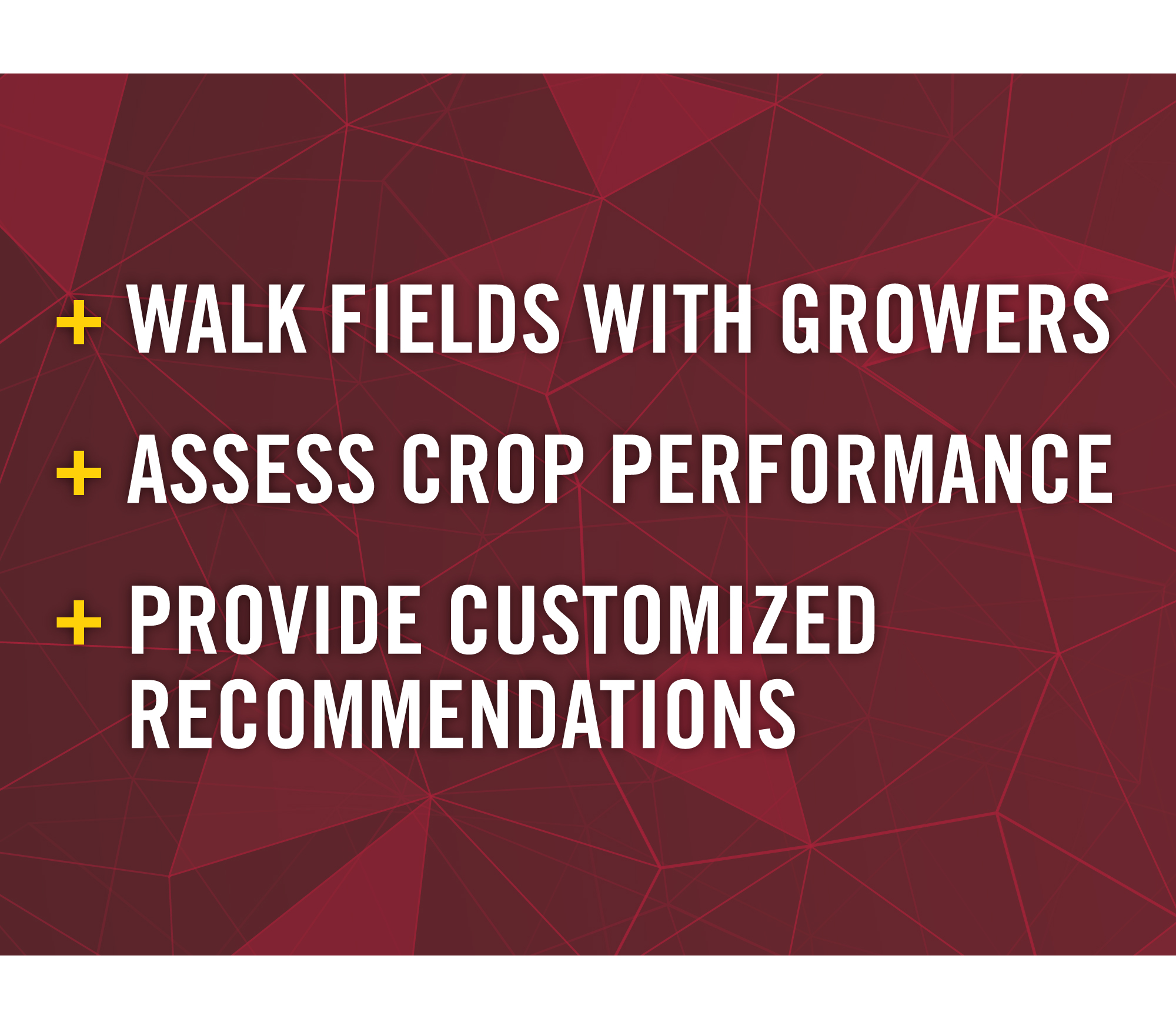 + WALK FIELDS WITH GROWERS

+ ASSESS CROP PERFORMANCE

+ PROVIDE CUSTOMIZED RECOMMENDATIONS